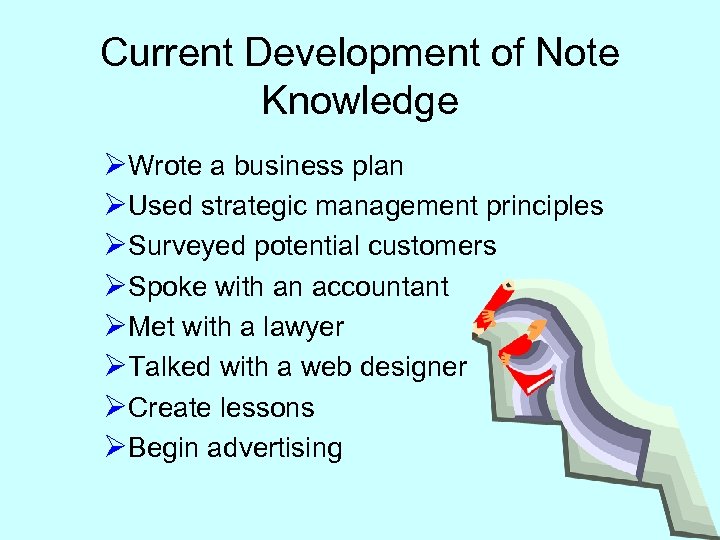 Current Development of Note Knowledge

➢Wrote a business plan
➢Used strategic management principles
➢Surveyed potential customers
➢Spoke with an accountant
➢Met with a lawyer
➢Talked with a web designer
➢Create lessons
➢Begin advertising